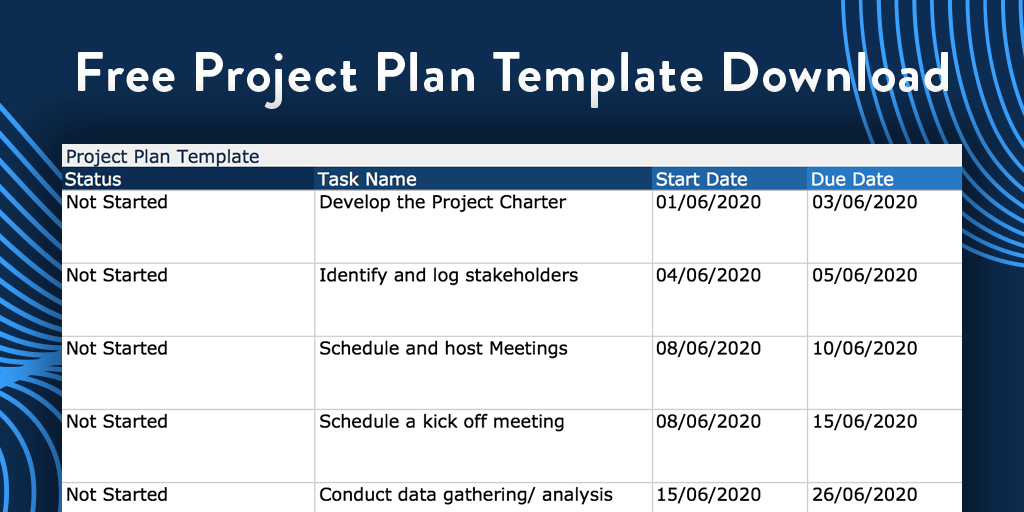 Free Project Plan Template Download

Project Plan Template

| Status | Task Name | Start Date | Due Date |
|---|---|---|---|
| Not Started | Develop the Project Charter | 01/06/2020 | 03/06/2020 |
| Not Started | Identify and log stakeholders | 04/06/2020 | 05/06/2020 |
| Not Started | Schedule and host Meetings | 08/06/2020 | 10/06/2020 |
| Not Started | Schedule a kick off meeting | 08/06/2020 | 15/06/2020 |
| Not Started | Conduct data gathering/ analysis | 15/06/2020 | 26/06/2020 |